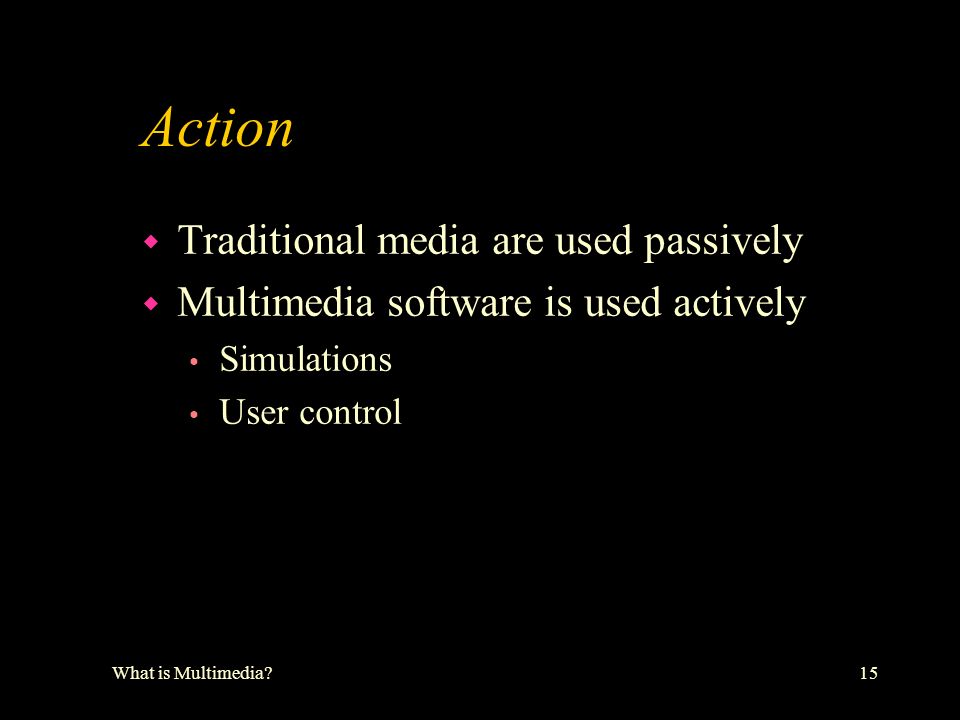 Action

- Traditional media are used passively
- Multimedia software is used actively
  - Simulations
  - User control

What is Multimedia?

15